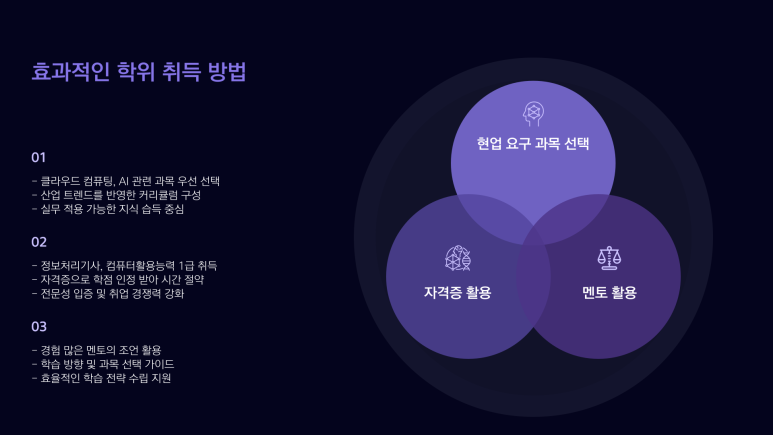 효과적인 학위 취득 방법

01

- 클라우드 컴퓨팅, AI 관련 과목 우선 선택
- 산업 트렌드를 반영한 커리큘럼 구성
- 실무 적용 가능한 지식 습득 중심

02

- 정보처리기사, 컴퓨터활용능력 1급 취득
- 자격증으로 학점 인정 받아 시간 절약
- 전문성 입증 및 취업 경쟁력 강화

03

- 경험 많은 멘토의 조언 활용
- 학습 방향 및 과목 선택 가이드
- 효율적인 학습 전략 수립 지원

현업 요구 과목 선택

자격증 활용

멘토 활용